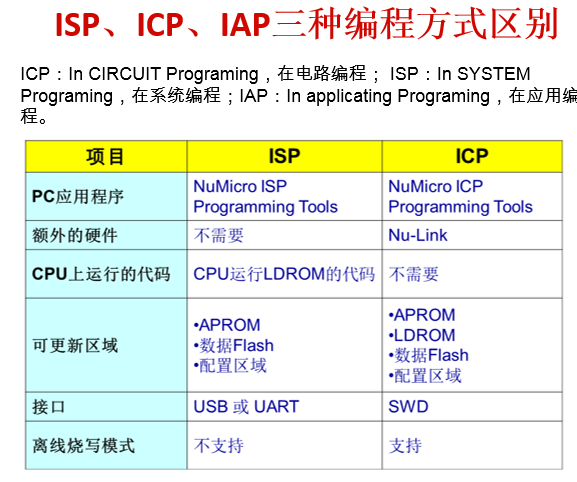 ISP、ICP、IAP三种编程方式区别

ICP：In CIRCUIT Programing，在电路编程； ISP：In SYSTEM Programing，在系统编程；IAP：In applicating Programing，在应用编程。

| 项目 | ISP | ICP |
|---|---|---|
| PC应用程序 | NuMicro ISP Programming Tools | NuMicro ICP Programming Tools |
| 额外的硬件 | 不需要 | Nu-Link |
| CPU上运行的代码 | CPU运行LDROM的代码 | 不需要 |
| 可更新区域 | •APROM •数据Flash •配置区域 | •APROM •LDROM •数据Flash •配置区域 |
| 接口 | USB 或 UART | SWD |
| 离线烧写模式 | 不支持 | 支持 |